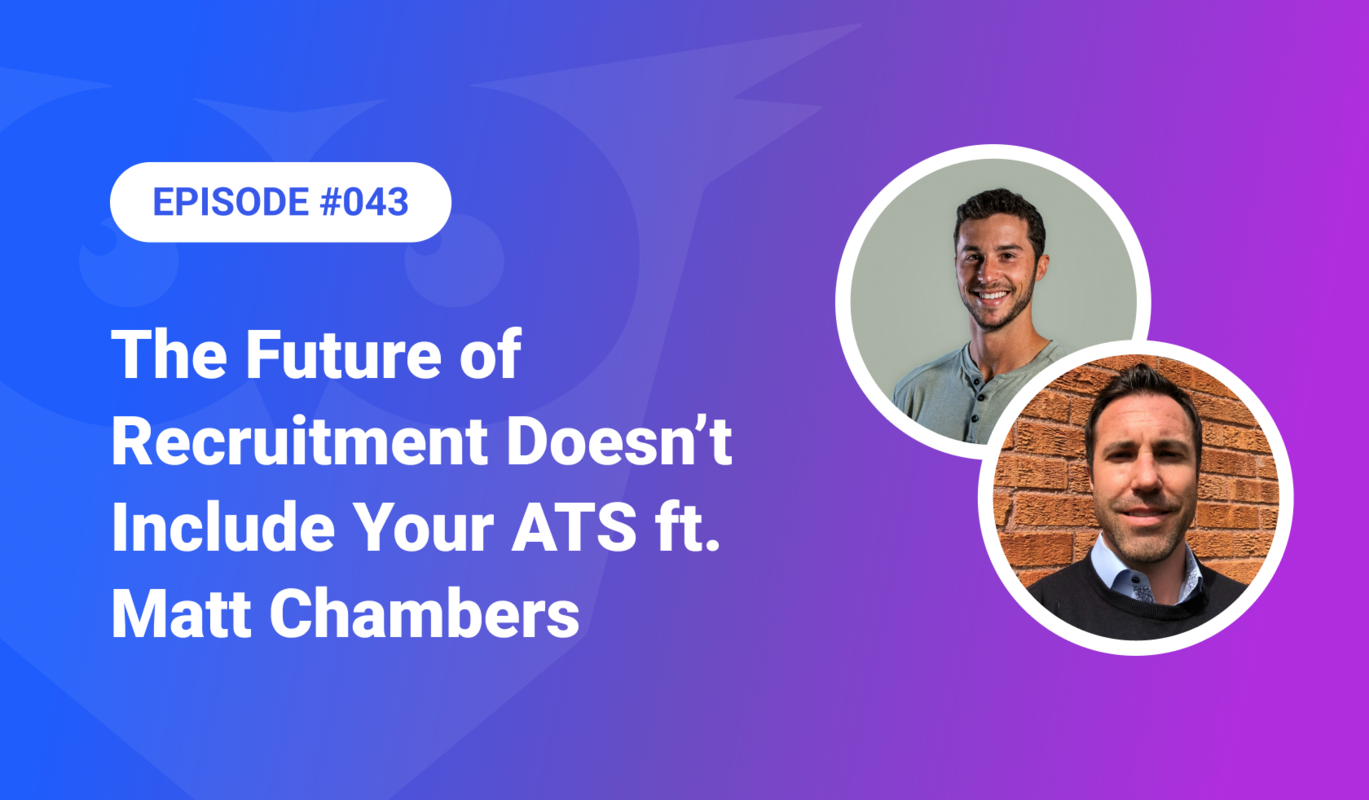 EPISODE #043

The Future of Recruitment Doesn’t Include Your ATS ft. Matt Chambers